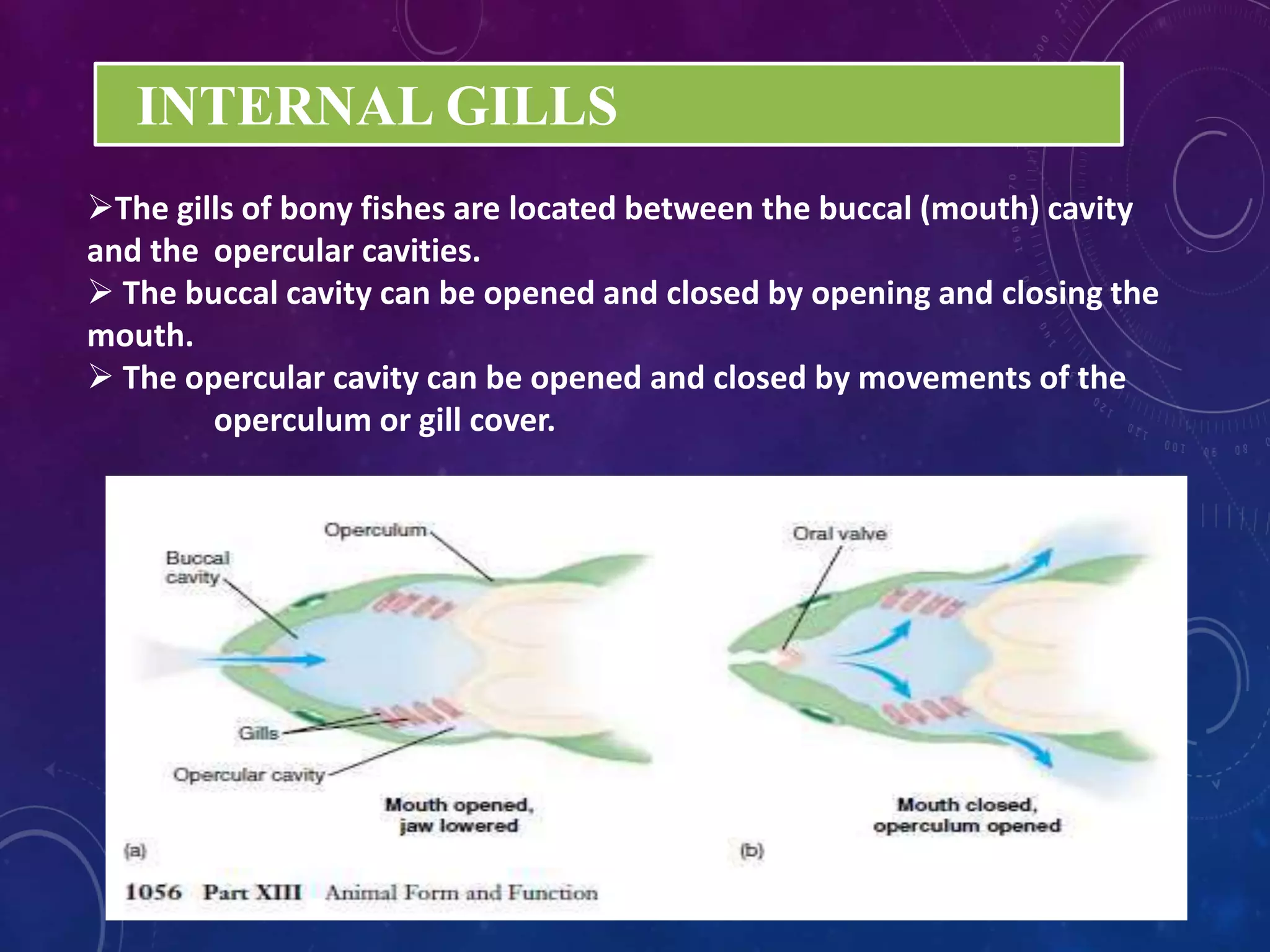 INTERNAL GILLS

➢The gills of bony fishes are located between the buccal (mouth) cavity and the opercular cavities.
➢ The buccal cavity can be opened and closed by opening and closing the mouth.
➢ The opercular cavity can be opened and closed by movements of the operculum or gill cover.

Operculum
Buccal cavity
Gills
Opercular cavity
Mouth opened, jaw lowered
(a)
Oral valve
Mouth closed, operculum opened
(b)

1056 Part XIII Animal Form and Function